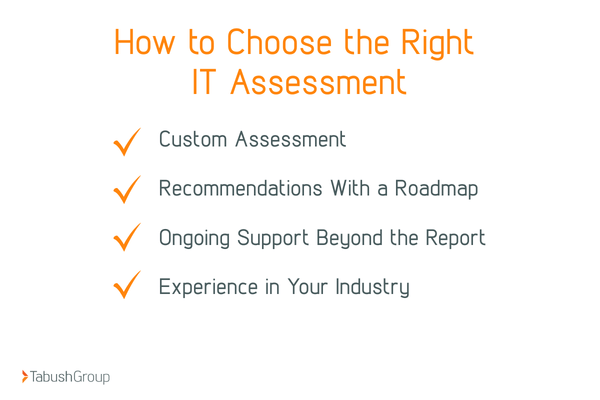 How to Choose the Right IT Assessment

Custom Assessment

Recommendations With a Roadmap

Ongoing Support Beyond the Report

Experience in Your Industry

TabushGroup